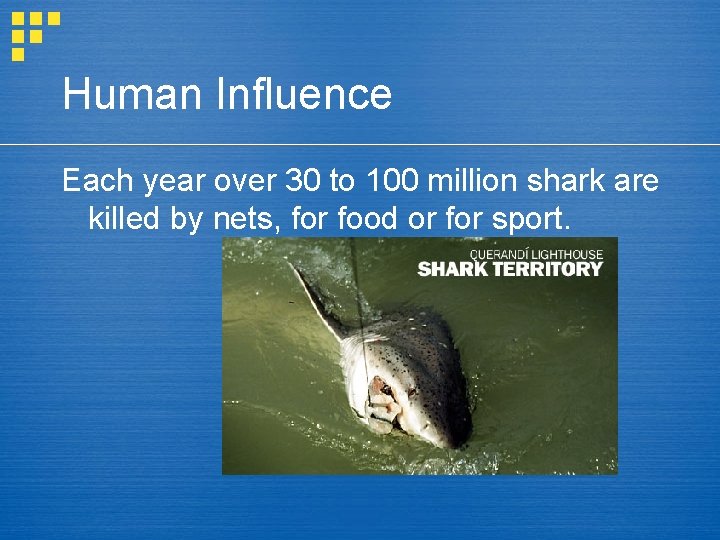 Human Influence

Each year over 30 to 100 million shark are killed by nets, for food or for sport.

QUERANDÍ LIGHTHOUSE
SHARK TERRITORY